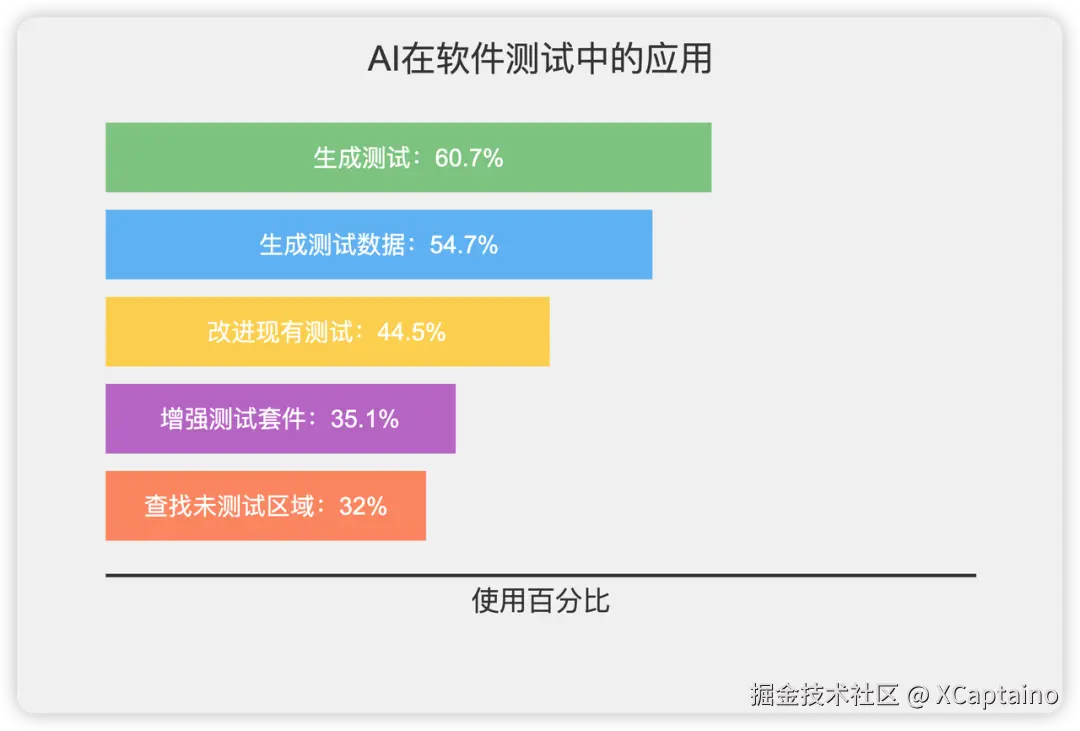 AI在软件测试中的应用

生成测试：60.7%

生成测试数据：54.7%

改进现有测试：44.5%

增强测试套件：35.1%

查找未测试区域：32%

使用百分比

掘金技术社区 @ XCaptaino